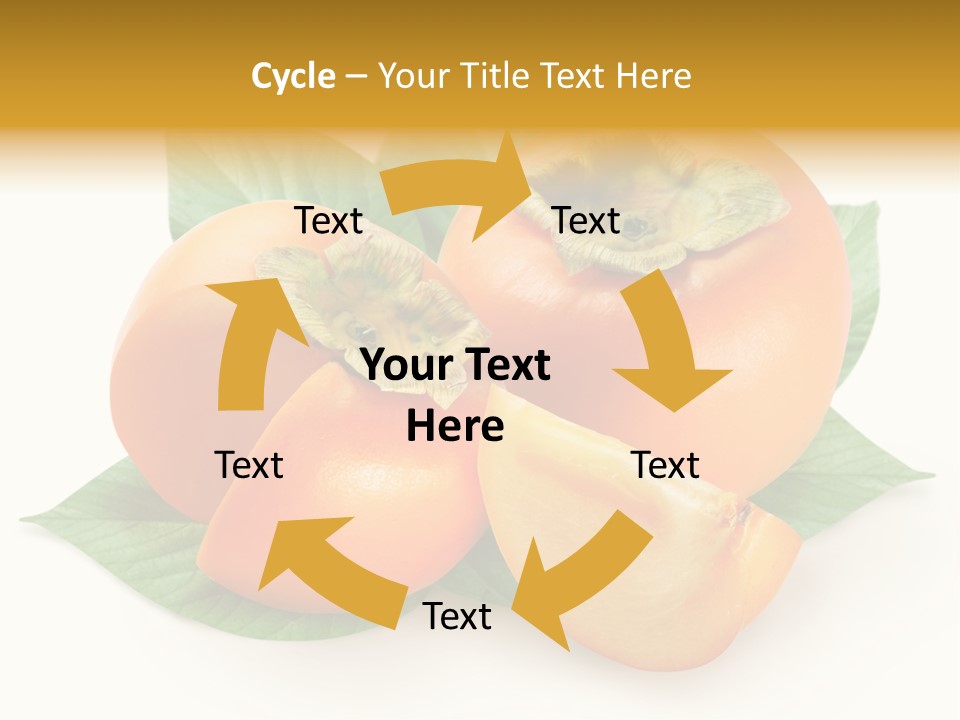 Cycle – Your Title Text Here

Text

Text

Your Text Here

Text

Text

Text